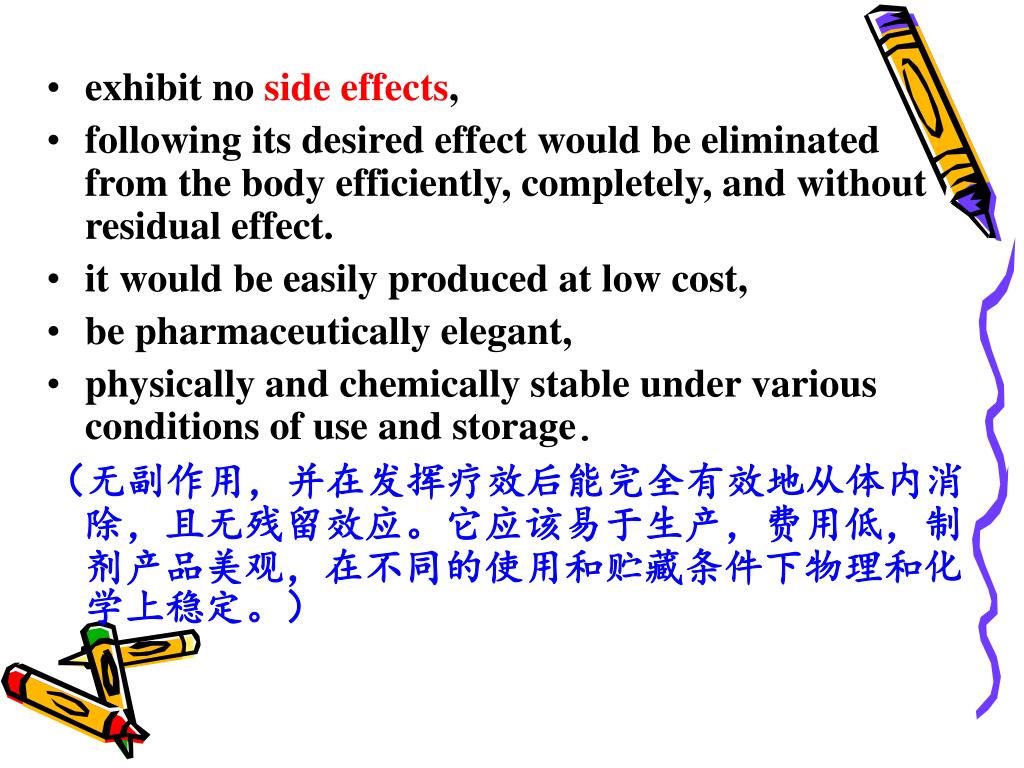 • exhibit no side effects,
• following its desired effect would be eliminated from the body efficiently, completely, and without residual effect.
• it would be easily produced at low cost,
• be pharmaceutically elegant,
• physically and chemically stable under various conditions of use and storage.

（无副作用，并在发挥疗效后能完全有效地从体内消除，且无残留效应。它应该易于生产，费用低，制剂产品美观，在不同的使用和贮藏条件下物理和化学上稳定。）